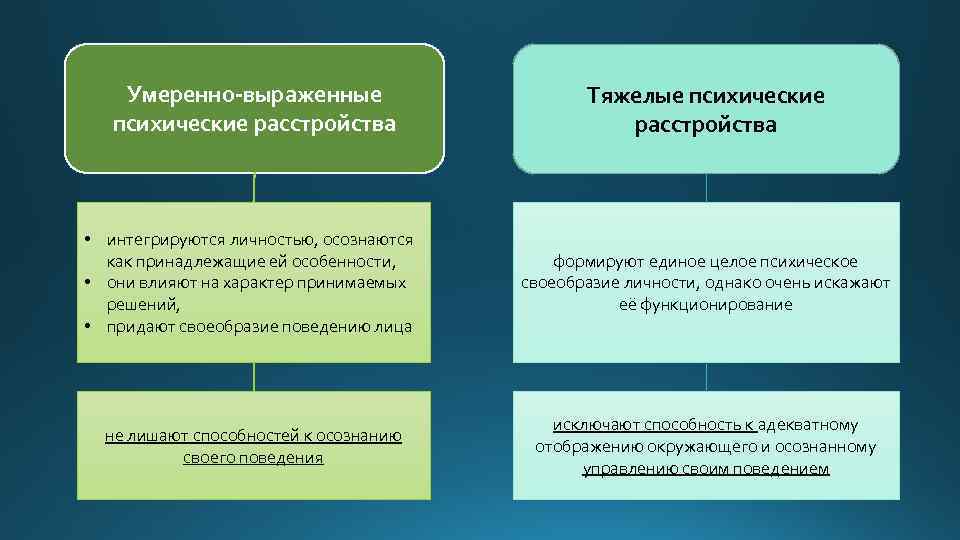 Умеренно-выраженные психические расстройства

• интегрируются личностью, осознаются как принадлежащие ей особенности,
• они влияют на характер принимаемых решений,
• придают своеобразие поведению лица

не лишают способностей к осознанию своего поведения

Тяжелые психические расстройства

формируют единое целое психическое своеобразие личности, однако очень искажают её функционирование

исключают способность к адекватному отображению окружающего и осознанному управлению своим поведением